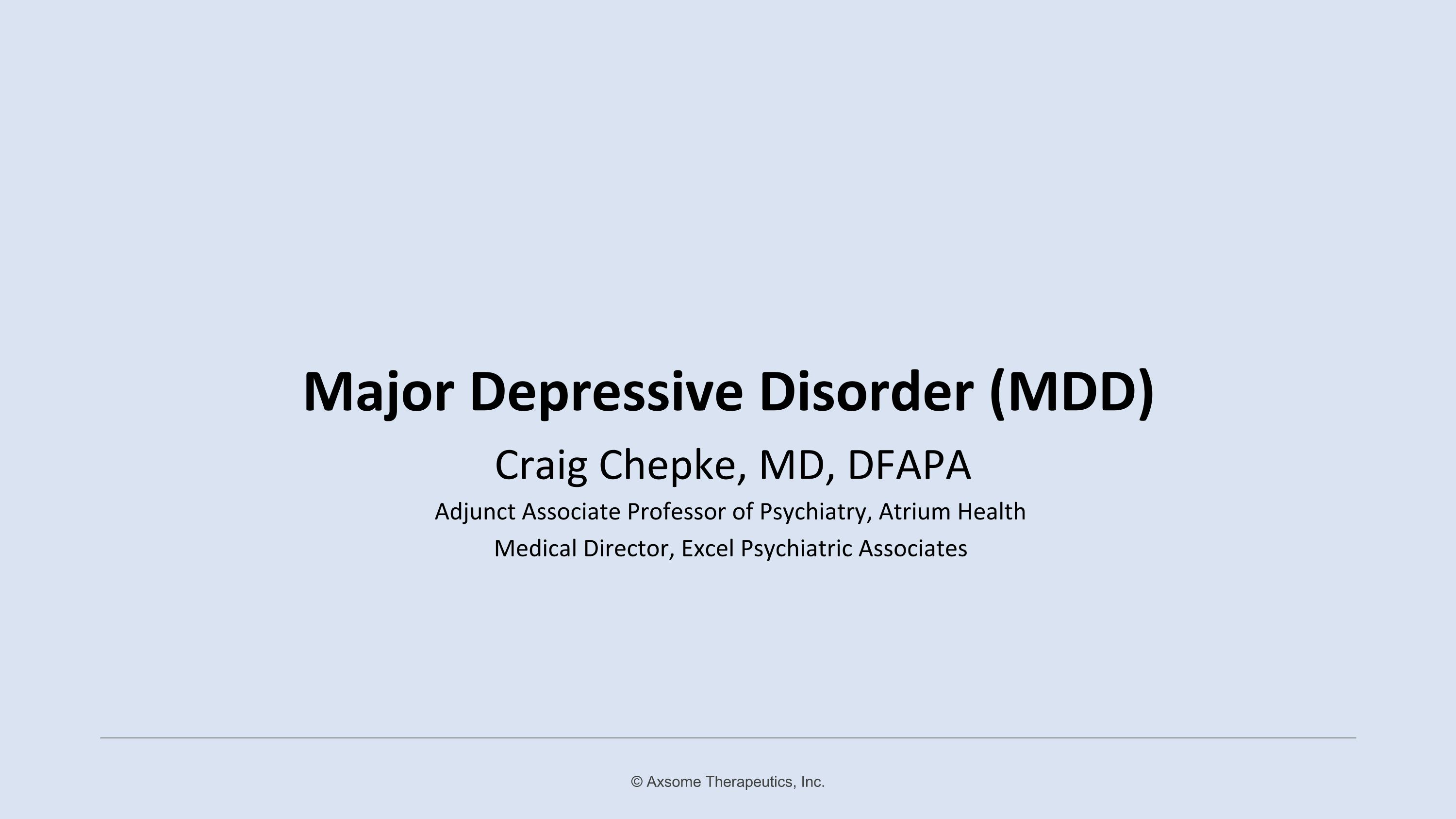 Major Depressive Disorder (MDD)

Craig Chepke, MD, DFAPA

Adjunct Associate Professor of Psychiatry, Atrium Health

Medical Director, Excel Psychiatric Associates

© Axsome Therapeutics, Inc.